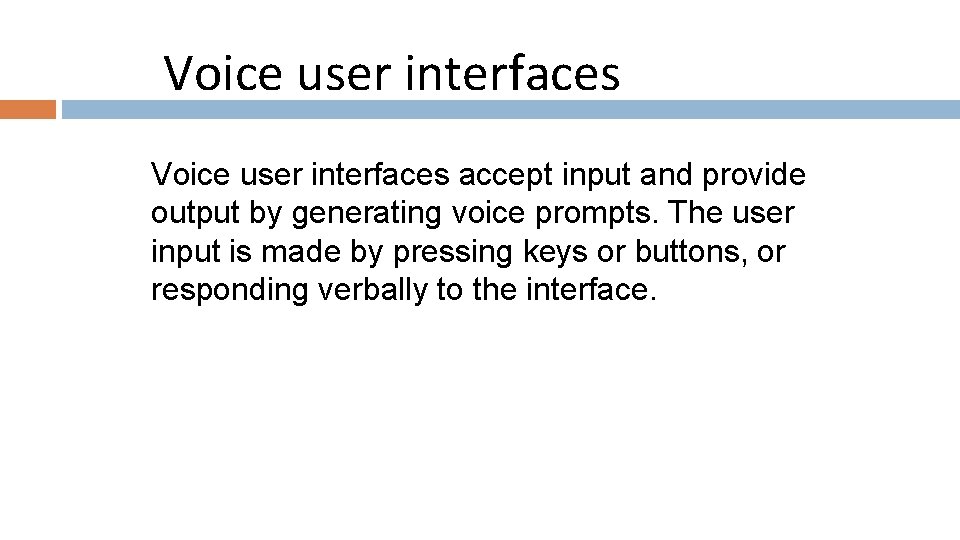 Voice user interfaces

Voice user interfaces accept input and provide output by generating voice prompts. The user input is made by pressing keys or buttons, or responding verbally to the interface.